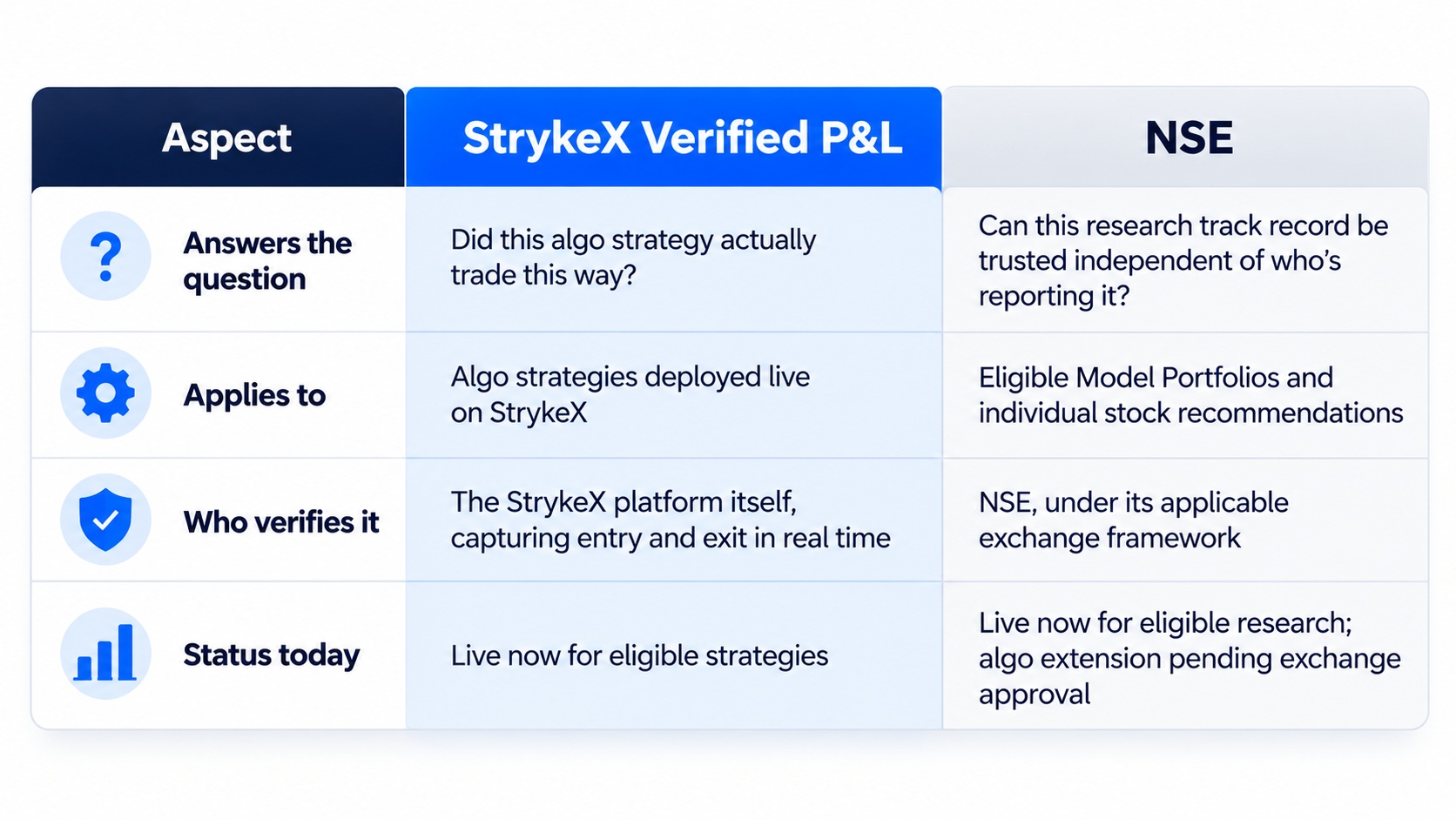 | Aspect | StrykeX Verified P&L | NSE |
|---|---|---|
| Answers the question | Did this algo strategy actually trade this way? | Can this research track record be trusted independent of who's reporting it? |
| Applies to | Algo strategies deployed live on StrykeX | Eligible Model Portfolios and individual stock recommendations |
| Who verifies it | The StrykeX platform itself, capturing entry and exit in real time | NSE, under its applicable exchange framework |
| Status today | Live now for eligible strategies | Live now for eligible research; algo extension pending exchange approval |